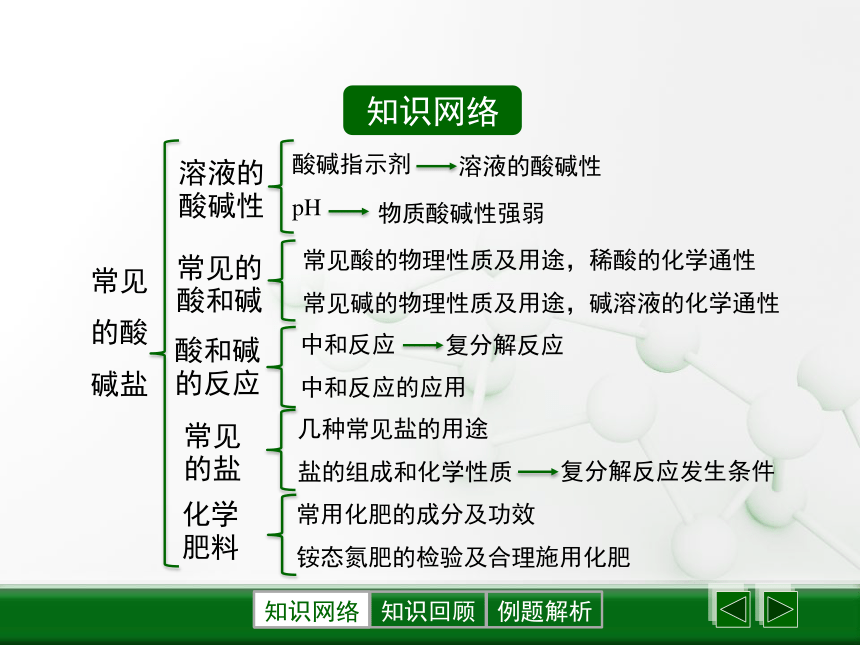 知识网络

常见的酸碱盐

溶液的酸碱性
酸碱指示剂 → 溶液的酸碱性
pH → 物质酸碱性强弱

常见的酸和碱
常见酸的物理性质及用途，稀酸的化学通性
常见碱的物理性质及用途，碱溶液的化学通性

酸和碱的反应
中和反应 → 复分解反应
中和反应的应用

常见的盐
几种常见盐的用途
盐的组成和化学性质 → 复分解反应发生条件

化学肥料
常用化肥的成分及功效
铵态氮肥的检验及合理施用化肥

知识网络 知识回顾 例题解析